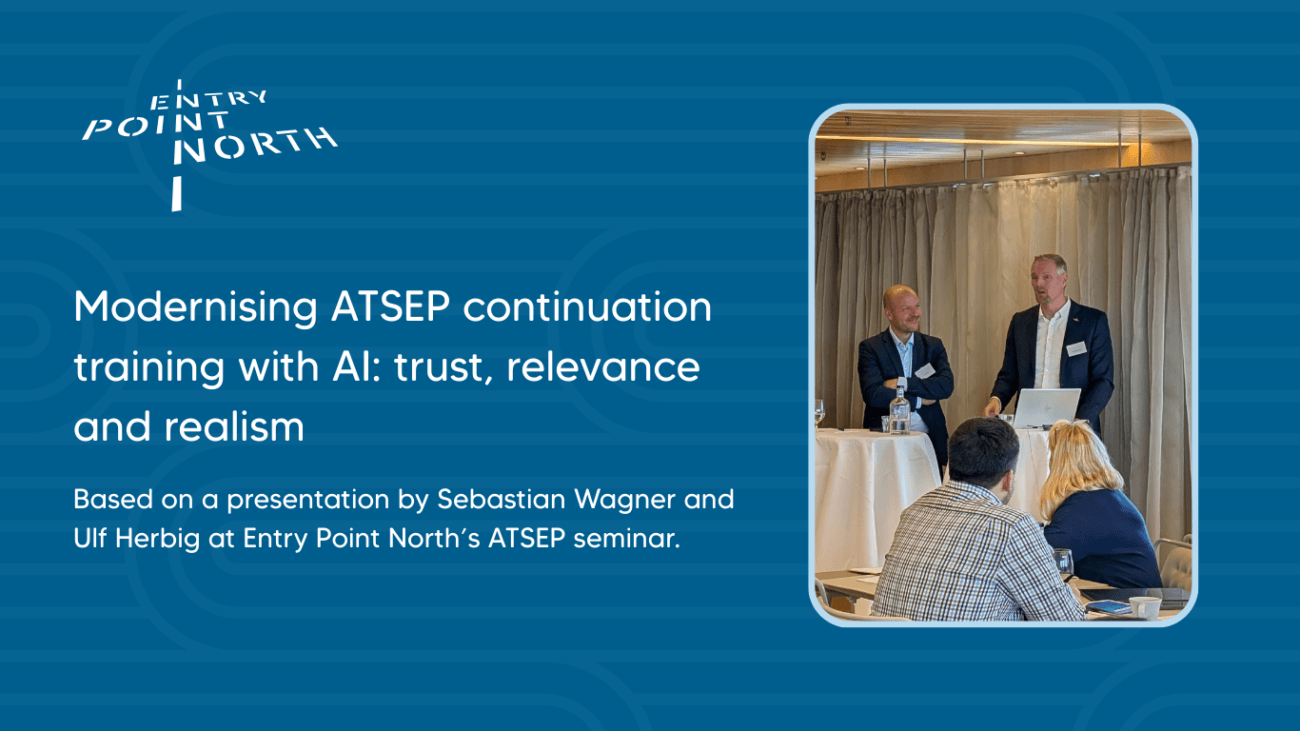 ENTRY
POINT
NORTH

Modernising ATSEP continuation training with AI: trust, relevance and realism

Based on a presentation by Sebastian Wagner and Ulf Herbig at Entry Point North's ATSEP seminar.